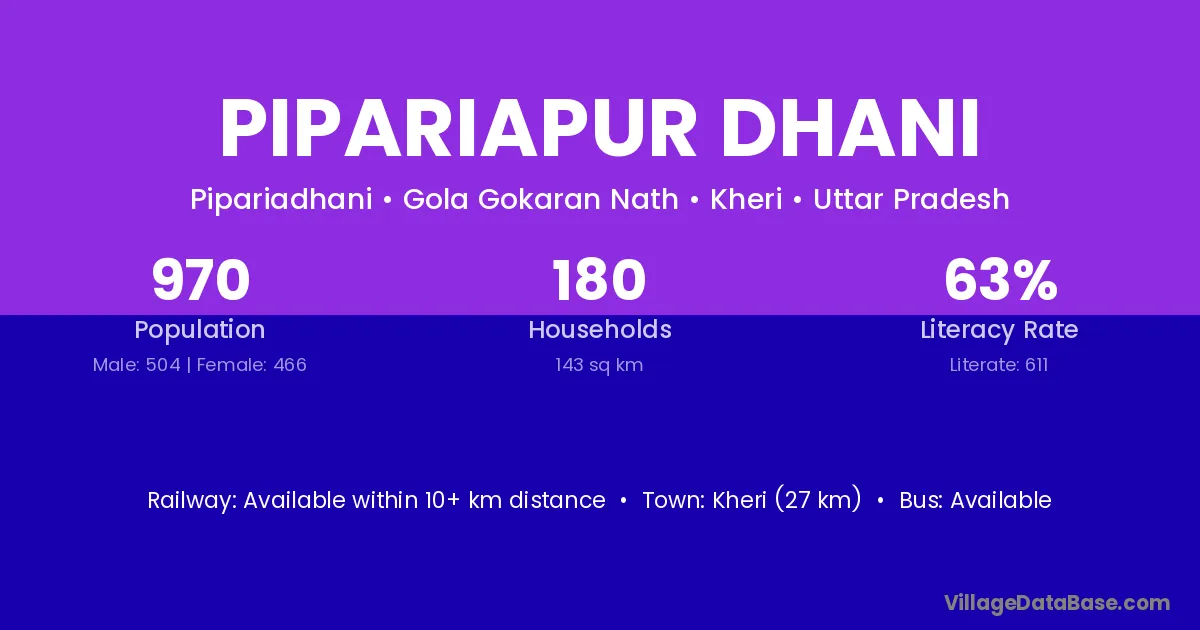 PIPARIAPUR DHANI

Pipariadhani • Gola Gokaran Nath • Kheri • Uttar Pradesh

970
Population
Male: 504 | Female: 466

180
Households
143 sq km

63%
Literacy Rate
Literate: 611

Railway: Available within 10+ km distance • Town: Kheri (27 km) • Bus: Available

VillageDataBase.com